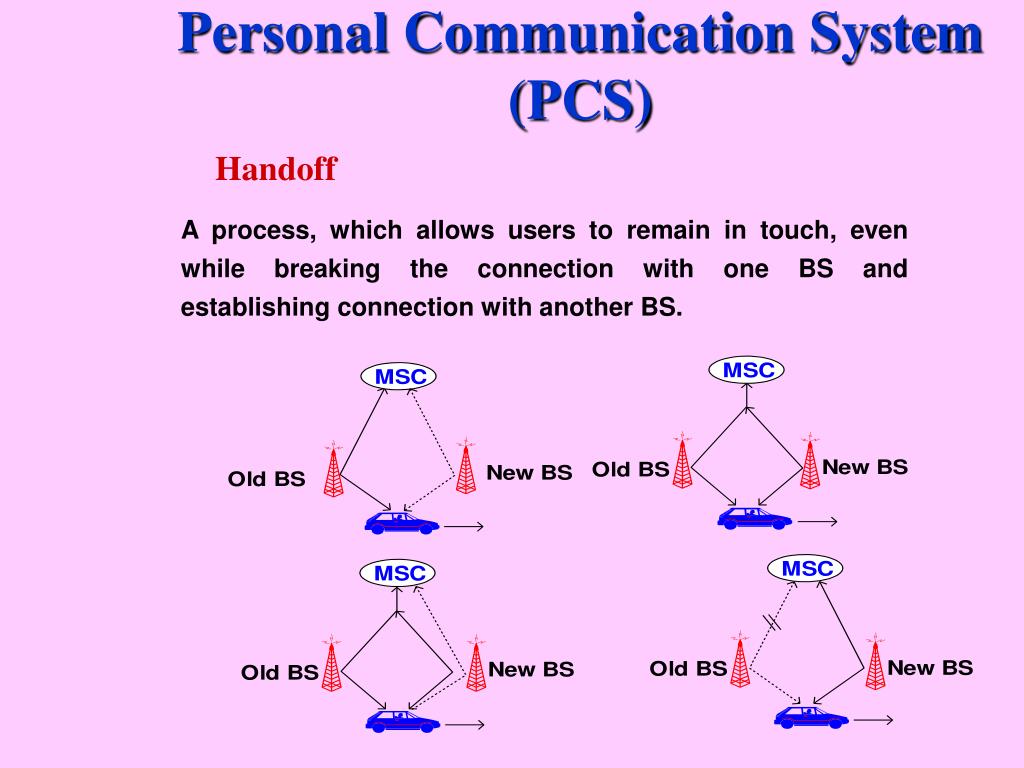 Personal Communication System (PCS)

Handoff

A process, which allows users to remain in touch, even while breaking the connection with one BS and establishing connection with another BS.

MSC

Old BS

New BS

MSC

Old BS

New BS

MSC

Old BS

New BS

MSC

Old BS

New BS